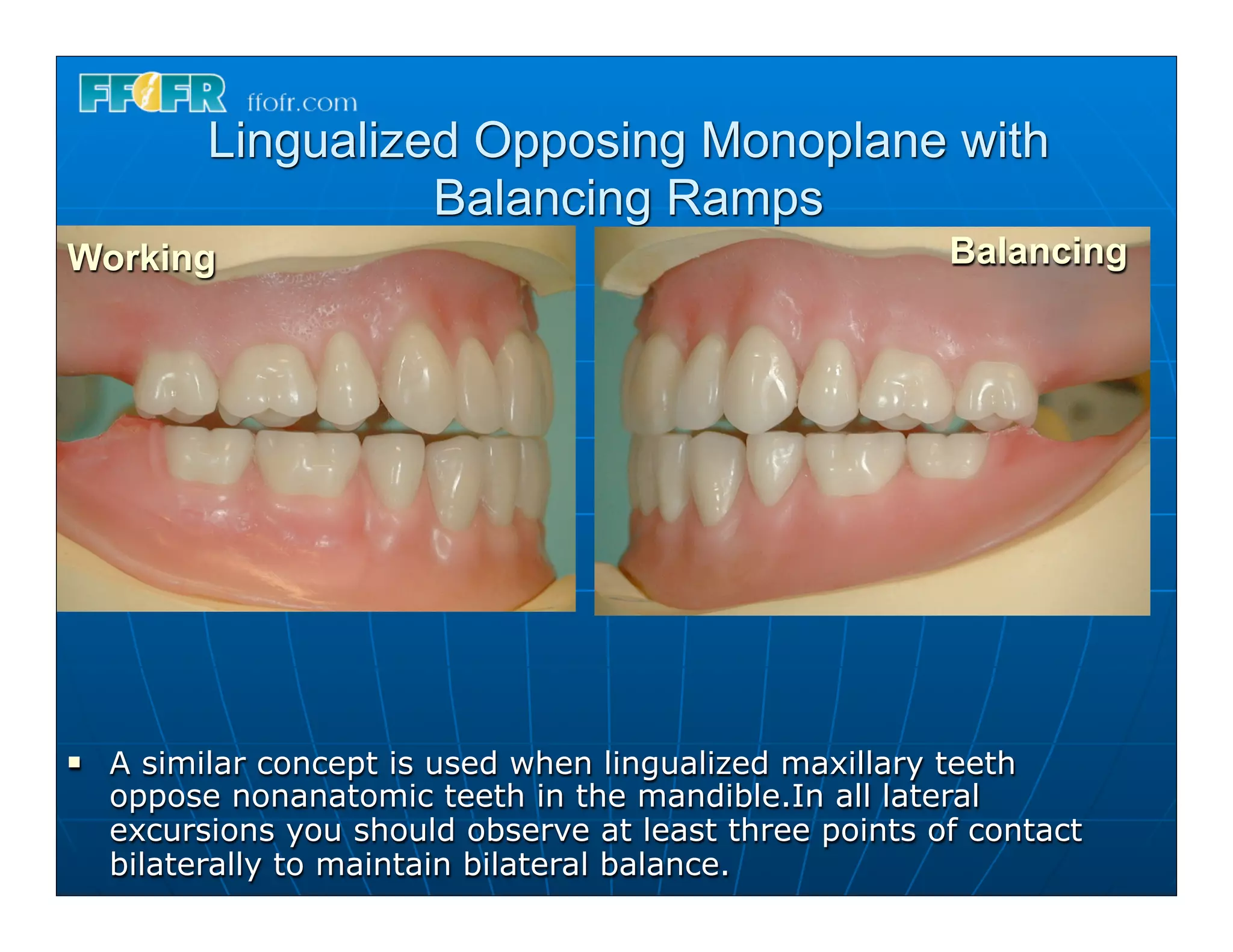 FFOFR ffofr.com

Lingualized Opposing Monoplane with Balancing Ramps

Working

Balancing

▪ A similar concept is used when lingualized maxillary teeth oppose nonanatomic teeth in the mandible.In all lateral excursions you should observe at least three points of contact bilaterally to maintain bilateral balance.